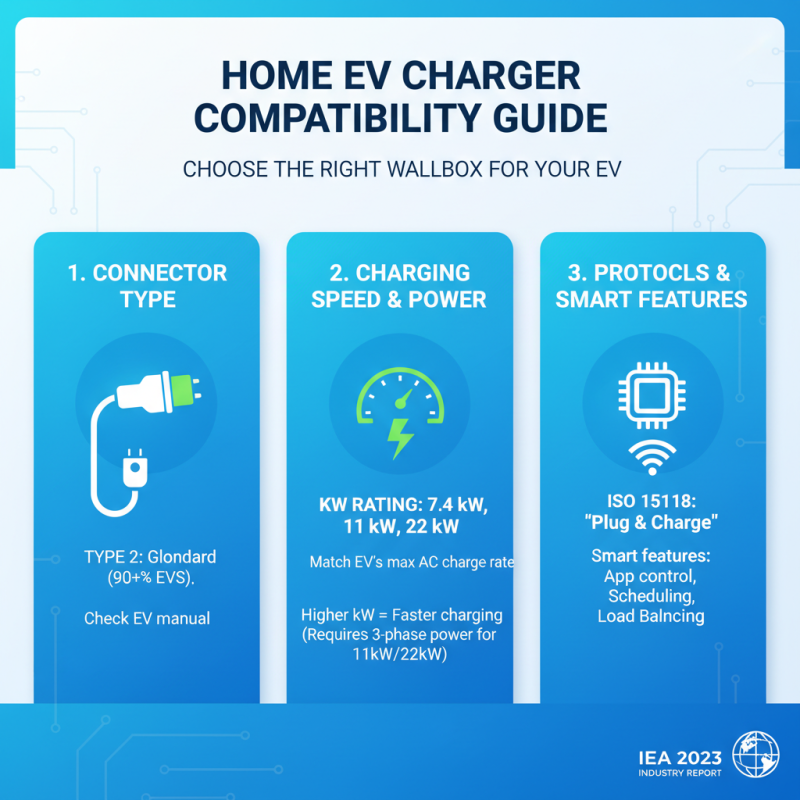 HOME EV CHARGER COMPATIBILITY GUIDE

CHOOSE THE RIGHT WALLBOX FOR YOUR EV

1. CONNECTOR TYPE

TYPE 2: Glondard (90+% EVS).

Check EV manual

2. CHARGING SPEED & POWER

KW RATING: 7.4 kW, 11 kW, 22 kW

Match EV's max AC charge rate

Higher kW = Faster charging (Requires 3-phase power for 11kW/22kW)

3. PROTOCLS & SMART FEATURES

ISO 15118: "Plug & Charge"

Smart features: App control, Scheduling, Load Balncing

IEA 2023
INDUSTRY REPORT